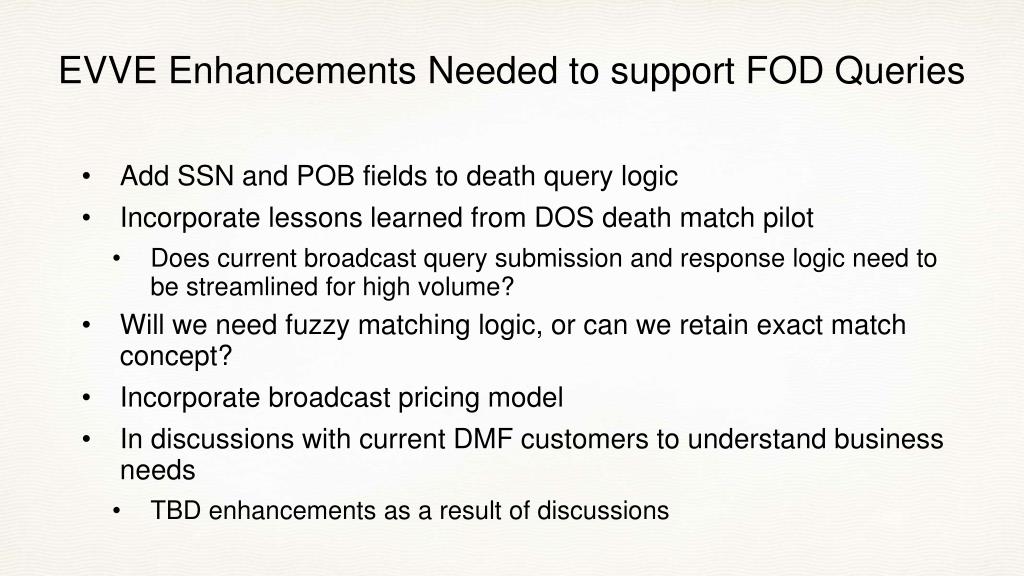 EVVE Enhancements Needed to support FOD Queries

• Add SSN and POB fields to death query logic
• Incorporate lessons learned from DOS death match pilot
  • Does current broadcast query submission and response logic need to be streamlined for high volume?
• Will we need fuzzy matching logic, or can we retain exact match concept?
• Incorporate broadcast pricing model
• In discussions with current DMF customers to understand business needs
  • TBD enhancements as a result of discussions